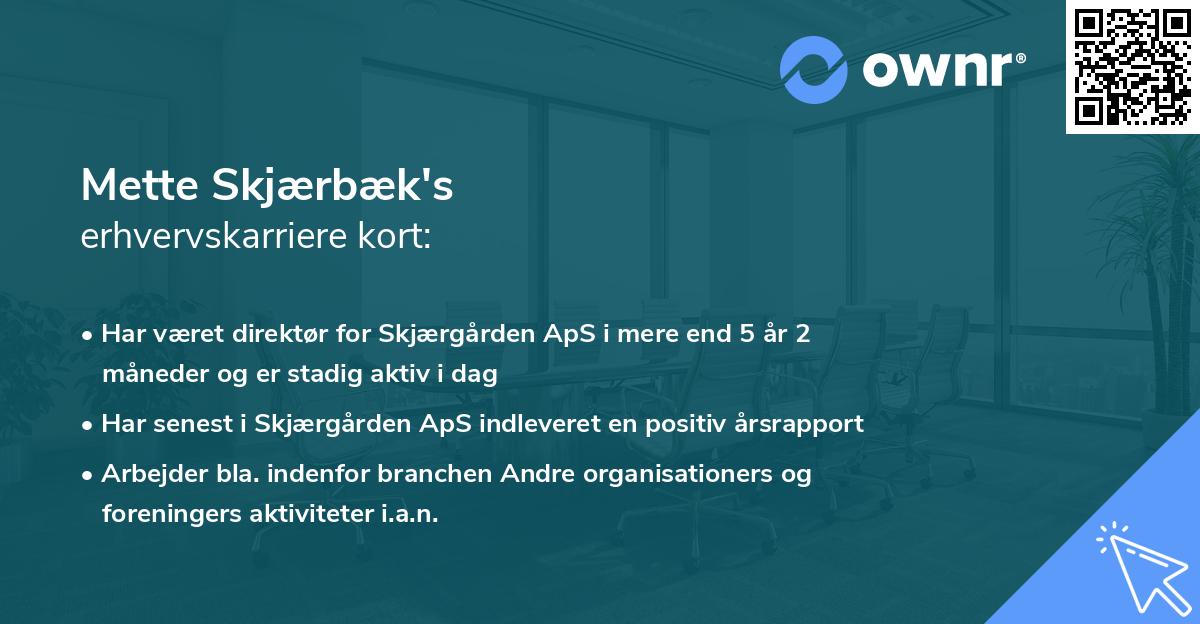 ownr®

Mette Skjærbæk's
erhvervskarriere kort:

• Har været direktør for Skjærgården ApS i mere end 5 år 2 måneder og er stadig aktiv i dag

• Har senest i Skjærgården ApS indleveret en positiv årsrapport

• Arbejder bla. indenfor branchen Andre organisationers og foreningers aktiviteter i.a.n.